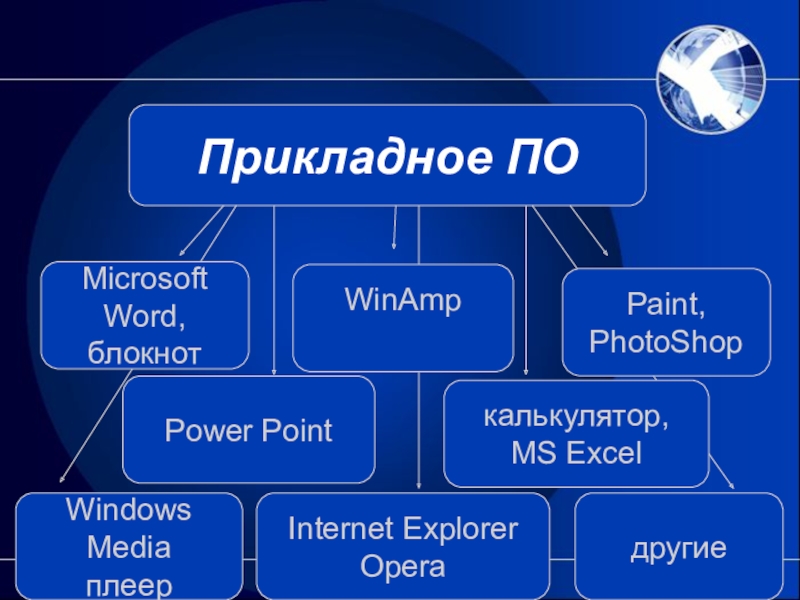 Прикладное ПО

Microsoft Word, блокнот

WinAmp

Paint, PhotoShop

Power Point

калькулятор, MS Excel

Windows Media плеер

Internet Explorer Opera

другие